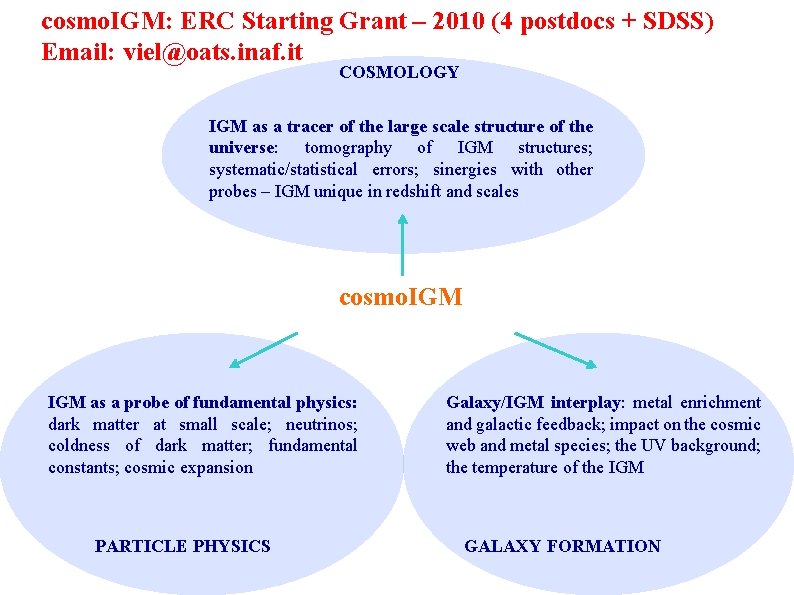 cosmoIGM: ERC Starting Grant – 2010 (4 postdocs + SDSS)
Email: viel@oats.inaf.it

COSMOLOGY

IGM as a tracer of the large scale structure of the universe: tomography of IGM structures; systematic/statistical errors; sinergies with other probes – IGM unique in redshift and scales

cosmoIGM

IGM as a probe of fundamental physics: dark matter at small scale; neutrinos; coldness of dark matter; fundamental constants; cosmic expansion

PARTICLE PHYSICS

Galaxy/IGM interplay: metal enrichment and galactic feedback; impact on the cosmic web and metal species; the UV background; the temperature of the IGM

GALAXY FORMATION